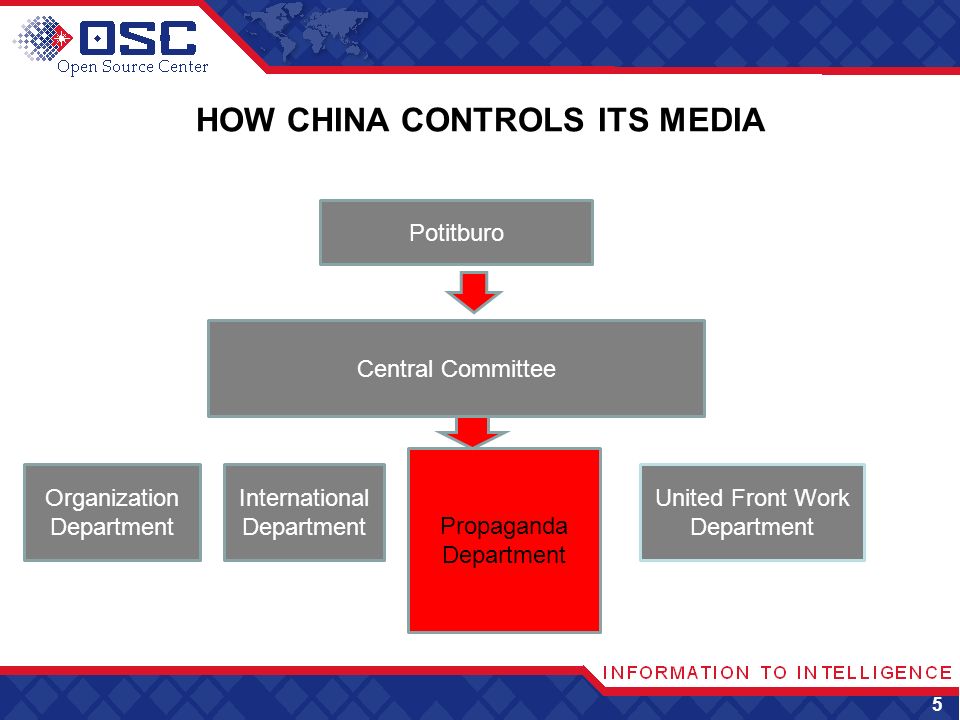 OSC
Open Source Center

HOW CHINA CONTROLS ITS MEDIA

Potitburo

Central Committee

Organization Department

International Department

Propaganda Department

United Front Work Department

INFORMATION TO INTELLIGENCE

5